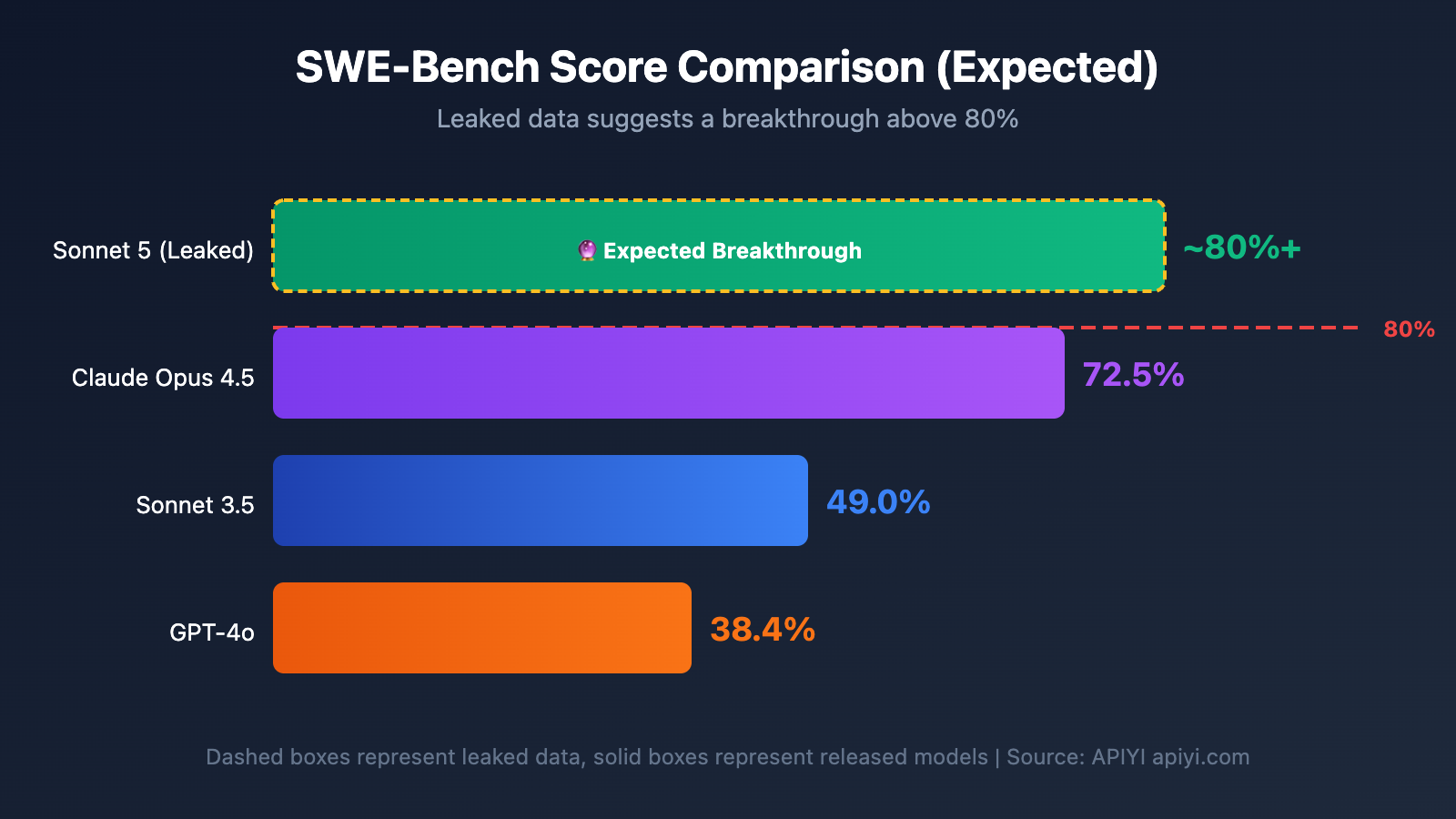 SWE-Bench Score Comparison (Expected)
Leaked data suggests a breakthrough above 80%

Sonnet 5 (Leaked)
🔮 Expected Breakthrough
~80%+

80%

Claude Opus 4.5
72.5%

Sonnet 3.5
49.0%

GPT-4o
38.4%

Dashed boxes represent leaked data, solid boxes represent released models | Source: APIYI apiyi.com